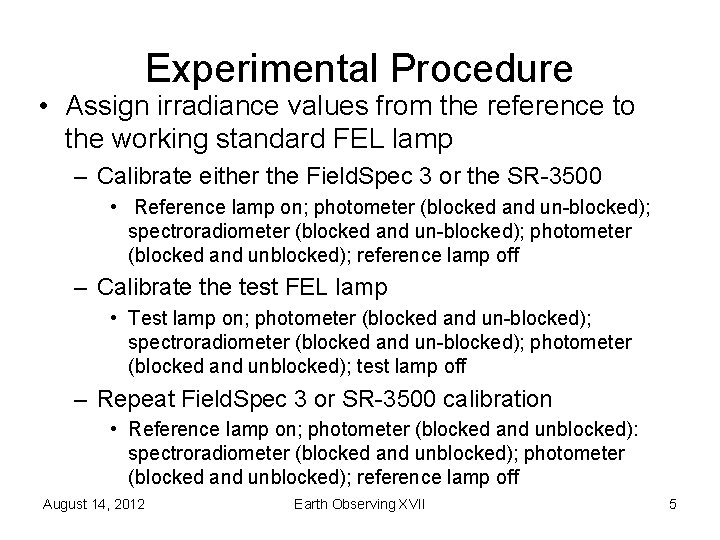 Experimental Procedure

• Assign irradiance values from the reference to the working standard FEL lamp

– Calibrate either the FieldSpec 3 or the SR-3500

• Reference lamp on; photometer (blocked and un-blocked); spectroradiometer (blocked and un-blocked); photometer (blocked and unblocked); reference lamp off

– Calibrate the test FEL lamp

• Test lamp on; photometer (blocked and un-blocked); spectroradiometer (blocked and un-blocked); photometer (blocked and unblocked); test lamp off

– Repeat FieldSpec 3 or SR-3500 calibration

• Reference lamp on; photometer (blocked and unblocked): spectroradiometer (blocked and unblocked); photometer (blocked and unblocked); reference lamp off

August 14, 2012

Earth Observing XVII

5